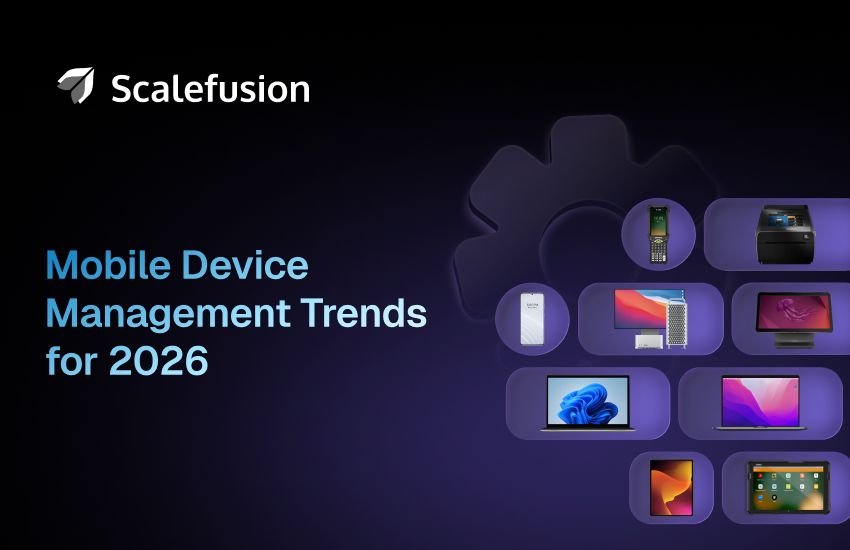 Scalefusion

Mobile Device Management Trends for 2026